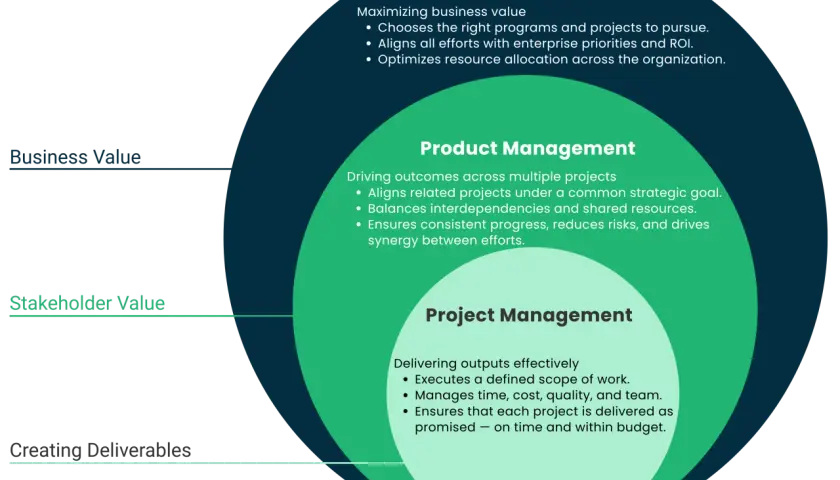 Maximizing business value
• Chooses the right programs and projects to pursue.
• Aligns all efforts with enterprise priorities and ROI.
• Optimizes resource allocation across the organization.

Business Value

Product Management

Driving outcomes across multiple projects
• Aligns related projects under a common strategic goal.
• Balances interdependencies and shared resources.
• Ensures consistent progress, reduces risks, and drives synergy between efforts.

Stakeholder Value

Project Management

Delivering outputs effectively
• Executes a defined scope of work.
• Manages time, cost, quality, and team.
• Ensures that each project is delivered as promised — on time and within budget.

Creating Deliverables